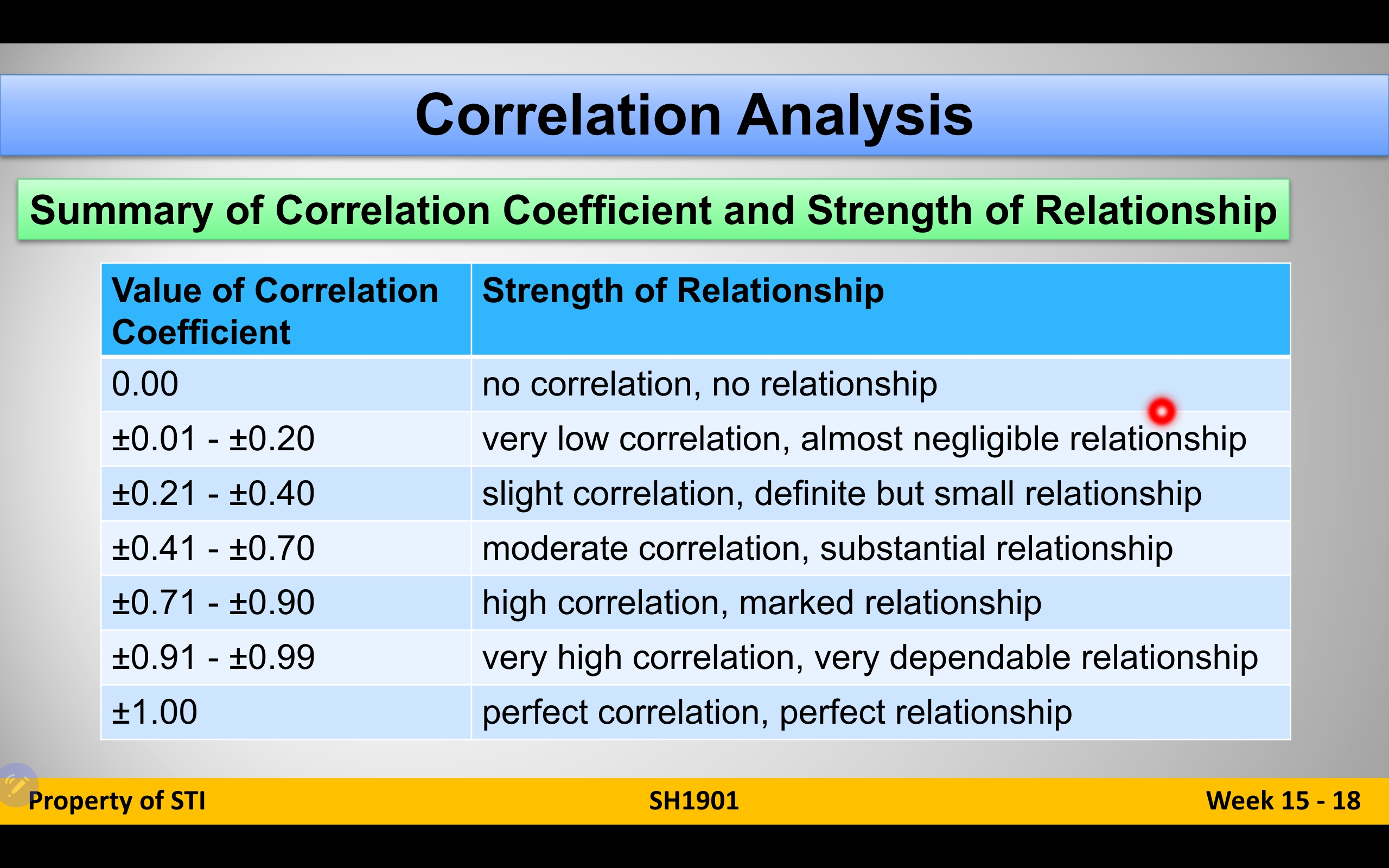 Correlation Analysis

Summary of Correlation Coefficient and Strength of Relationship

| Value of Correlation Coefficient | Strength of Relationship |
|---|---|
| 0.00 | no correlation, no relationship |
| ±0.01 - ±0.20 | very low correlation, almost negligible relationship |
| ±0.21 - ±0.40 | slight correlation, definite but small relationship |
| ±0.41 - ±0.70 | moderate correlation, substantial relationship |
| ±0.71 - ±0.90 | high correlation, marked relationship |
| ±0.91 - ±0.99 | very high correlation, very dependable relationship |
| ±1.00 | perfect correlation, perfect relationship |

Property of STI
SH1901
Week 15 - 18